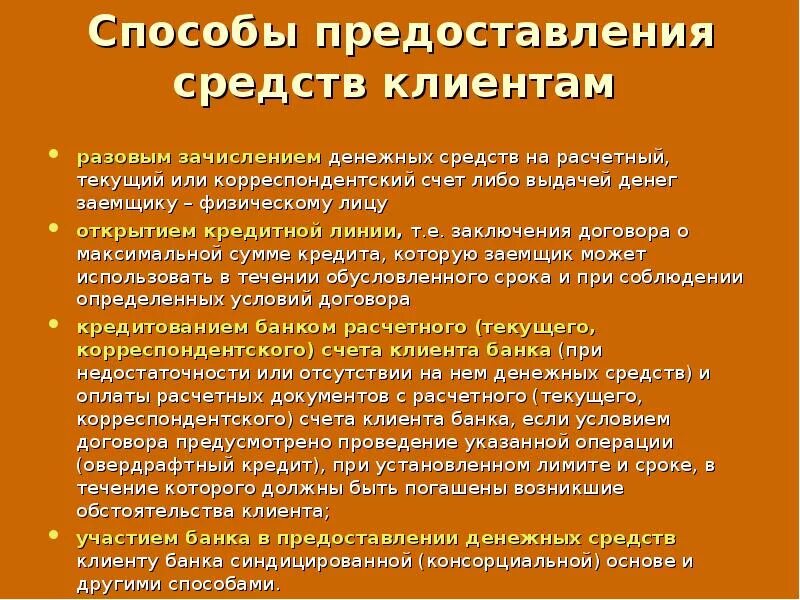 Способы предоставления средств клиентам

• разовым зачислением денежных средств на расчетный, текущий или корреспондентский счет либо выдачей денег заемщику – физическому лицу

• открытием кредитной линии, т.е. заключения договора о максимальной сумме кредита, которую заемщик может использовать в течении обусловленного срока и при соблюдении определенных условий договора

• кредитованием банком расчетного (текущего, корреспондентского) счета клиента банка (при недостаточности или отсутствии на нем денежных средств) и оплаты расчетных документов с расчетного (текущего, корреспондентского) счета клиента банка, если условием договора предусмотрено проведение указанной операции (овердрафтный кредит), при установленном лимите и сроке, в течение которого должны быть погашены возникшие обстоятельства клиента;

• участием банка в предоставлении денежных средств клиенту банка синдицированной (консорциальной) основе и другими способами.